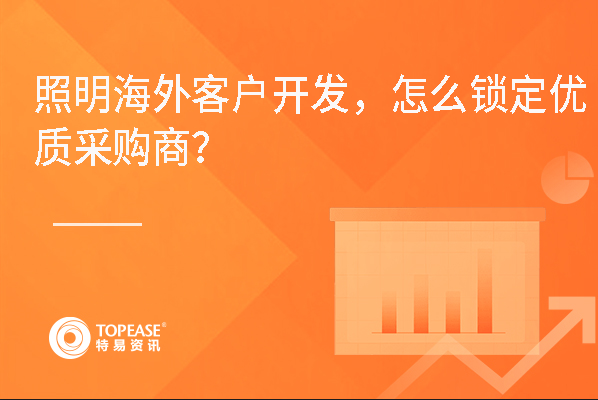 照明海外客户开发，怎么锁定优质采购商？

TOPEASE®
特易资讯